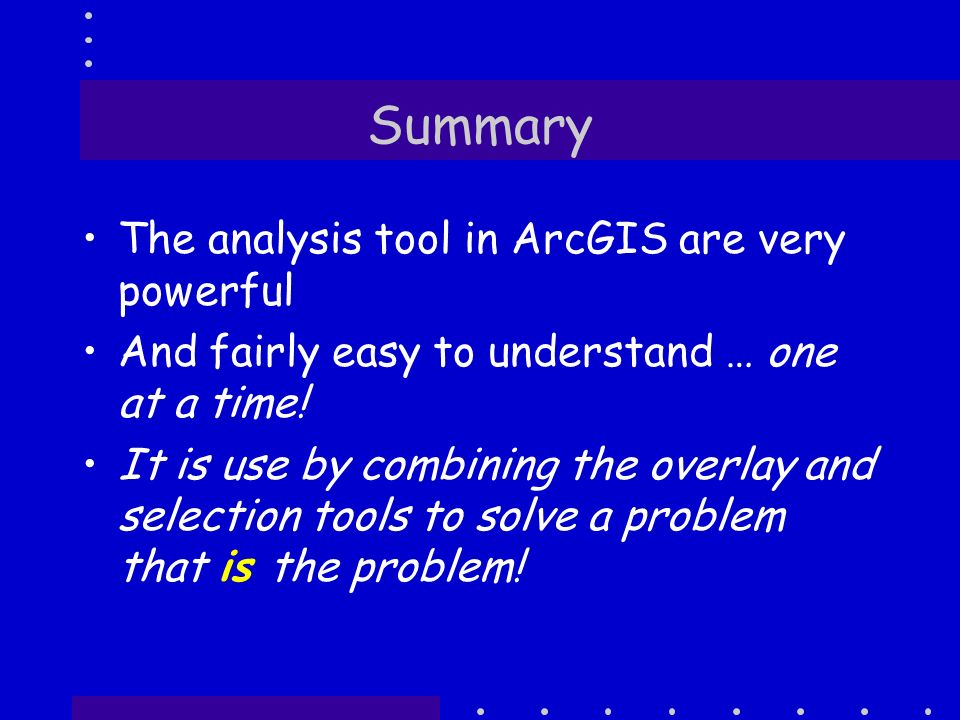 Summary

• The analysis tool in ArcGIS are very powerful

• And fairly easy to understand … one at a time!

• It is use by combining the overlay and selection tools to solve a problem that is the problem!